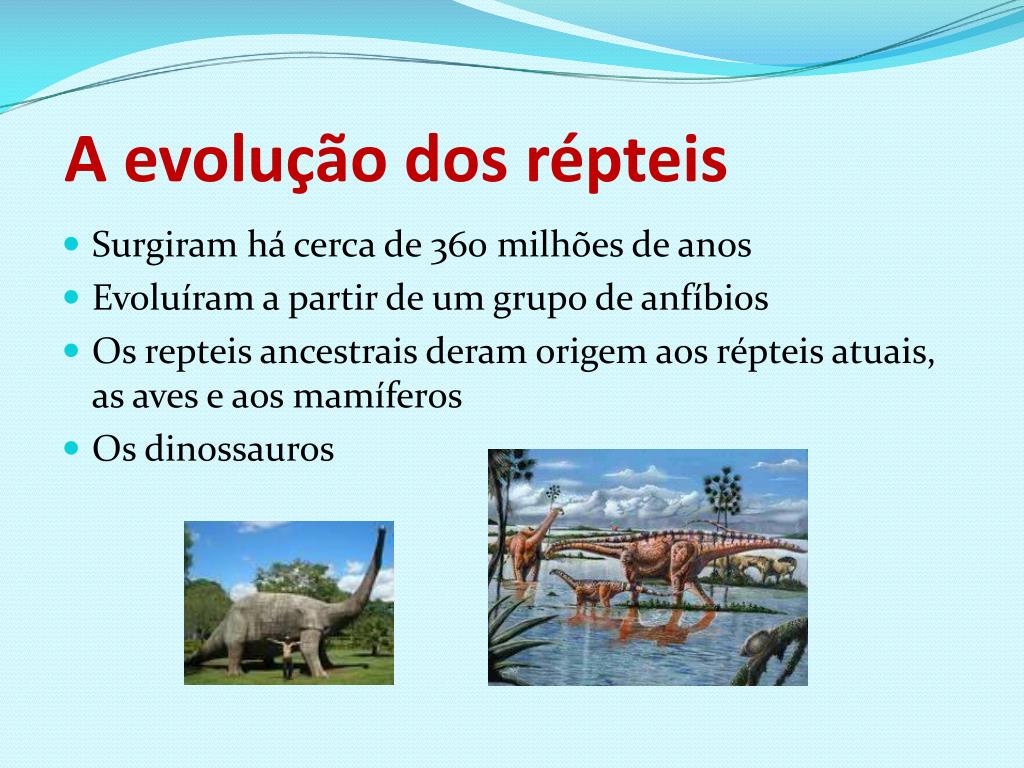 A evolução dos répteis

- Surgiram há cerca de 360 milhões de anos
- Evoluíram a partir de um grupo de anfíbios
- Os repteis ancestrais deram origem aos répteis atuais, as aves e aos mamíferos
- Os dinossauros